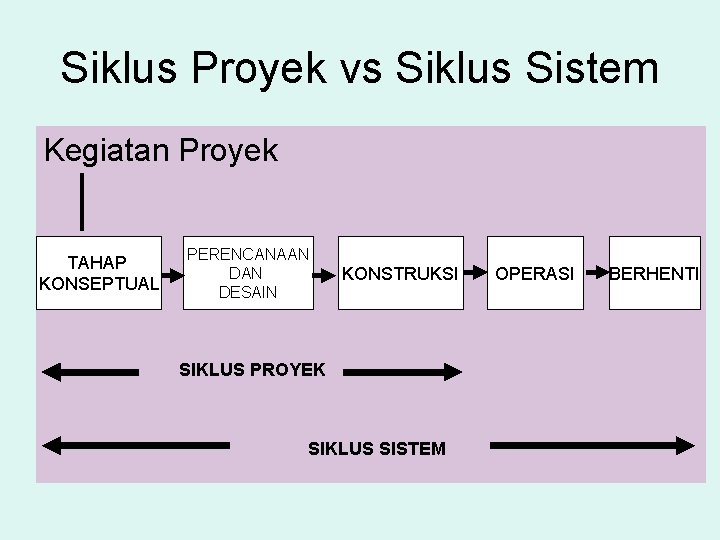 Siklus Proyek vs Siklus Sistem

Kegiatan Proyek

TAHAP KONSEPTUAL

PERENCANAAN DAN DESAIN

KONSTRUKSI

OPERASI

BERHENTI

SIKLUS PROYEK

SIKLUS SISTEM